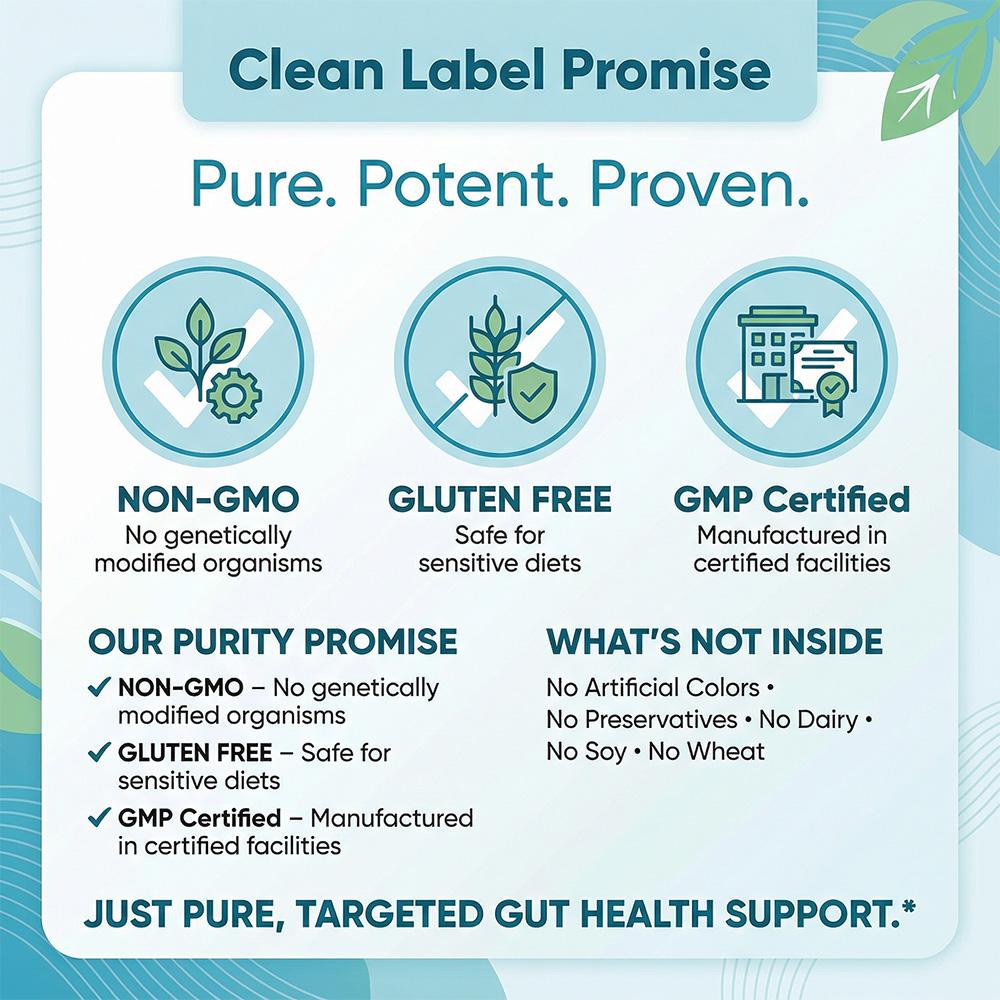 Clean Label Promise

Pure. Potent. Proven.

NON-GMO
No genetically modified organisms

GLUTEN FREE
Safe for sensitive diets

GMP Certified
Manufactured in certified facilities

OUR PURITY PROMISE
✓ NON-GMO – No genetically modified organisms
✓ GLUTEN FREE – Safe for sensitive diets
✓ GMP Certified – Manufactured in certified facilities

WHAT'S NOT INSIDE
No Artificial Colors • No Preservatives • No Dairy • No Soy • No Wheat

JUST PURE, TARGETED GUT HEALTH SUPPORT.*